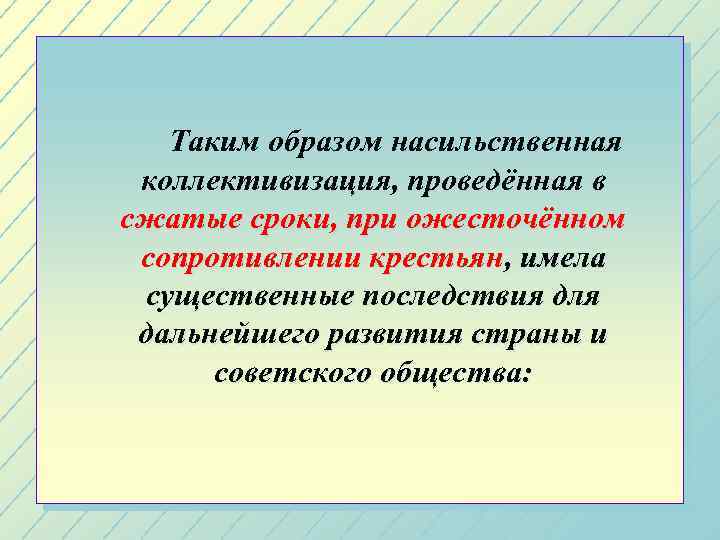 Таким образом насильственная коллективизация, проведённая в сжатые сроки, при ожесточённом сопротивлении крестьян, имела существенные последствия для дальнейшего развития страны и советского общества: